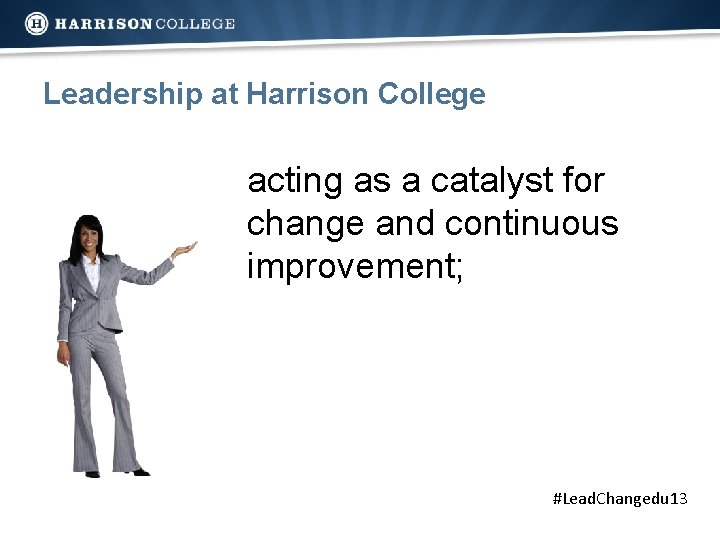 H HARRISON COLLEGE

Leadership at Harrison College

acting as a catalyst for change and continuous improvement;

#LeadChangedu13